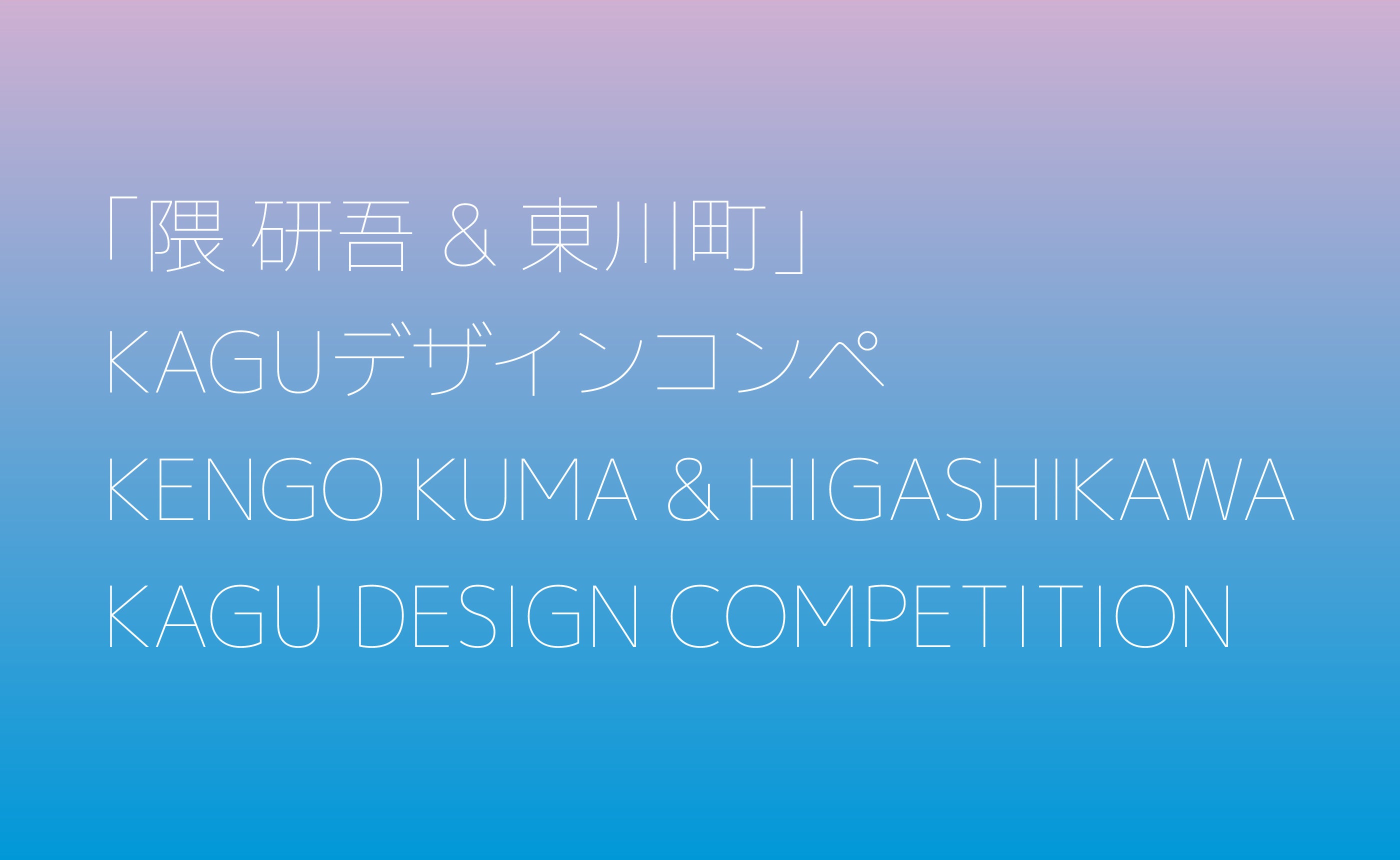 「隈 研吾 & 東川町」
KAGUデザインコンペ
KENGO KUMA & HIGASHIKAWA
KAGU DESIGN COMPETITION